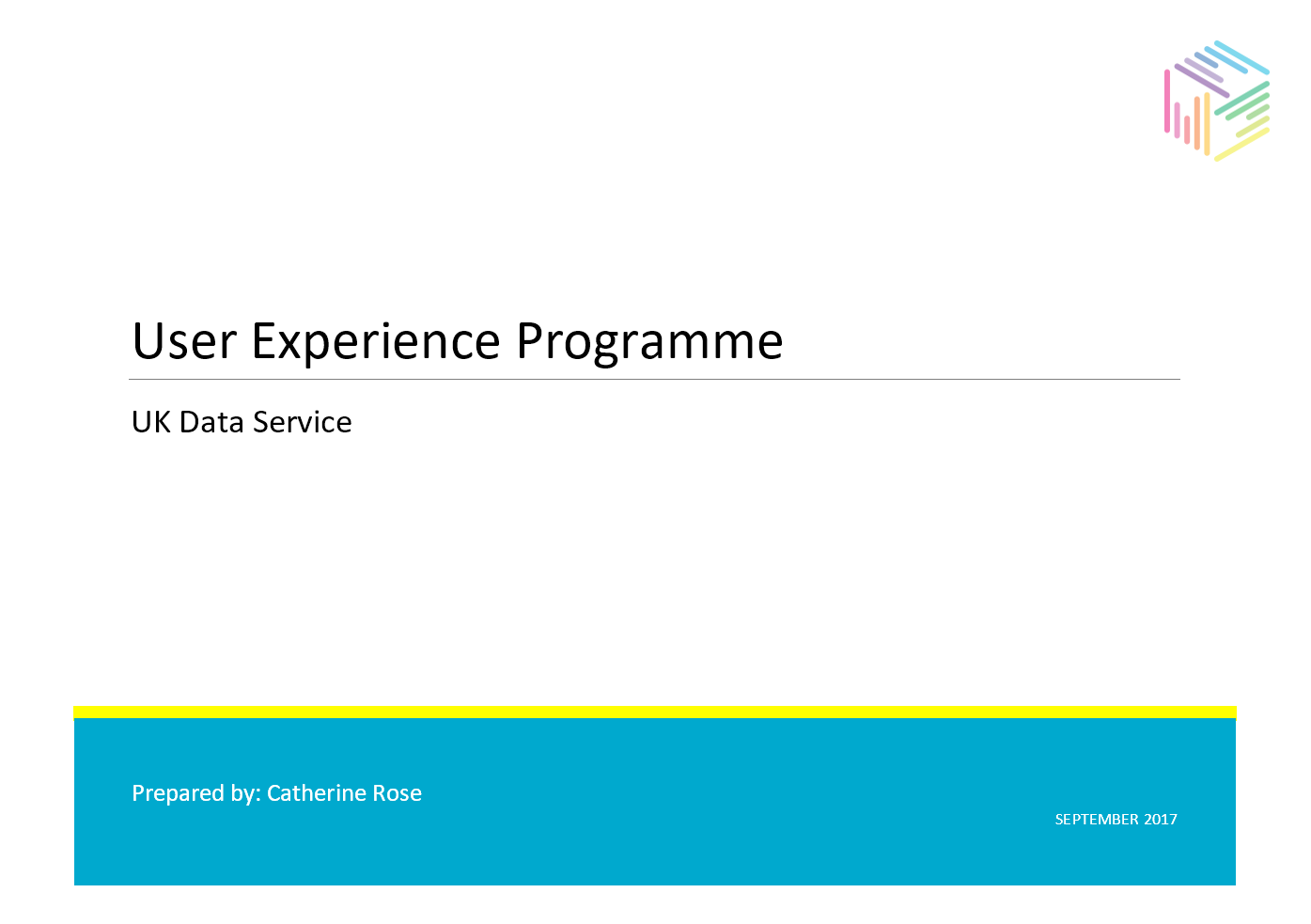 User Experience Programme

UK Data Service

Prepared by: Catherine Rose

SEPTEMBER 2017